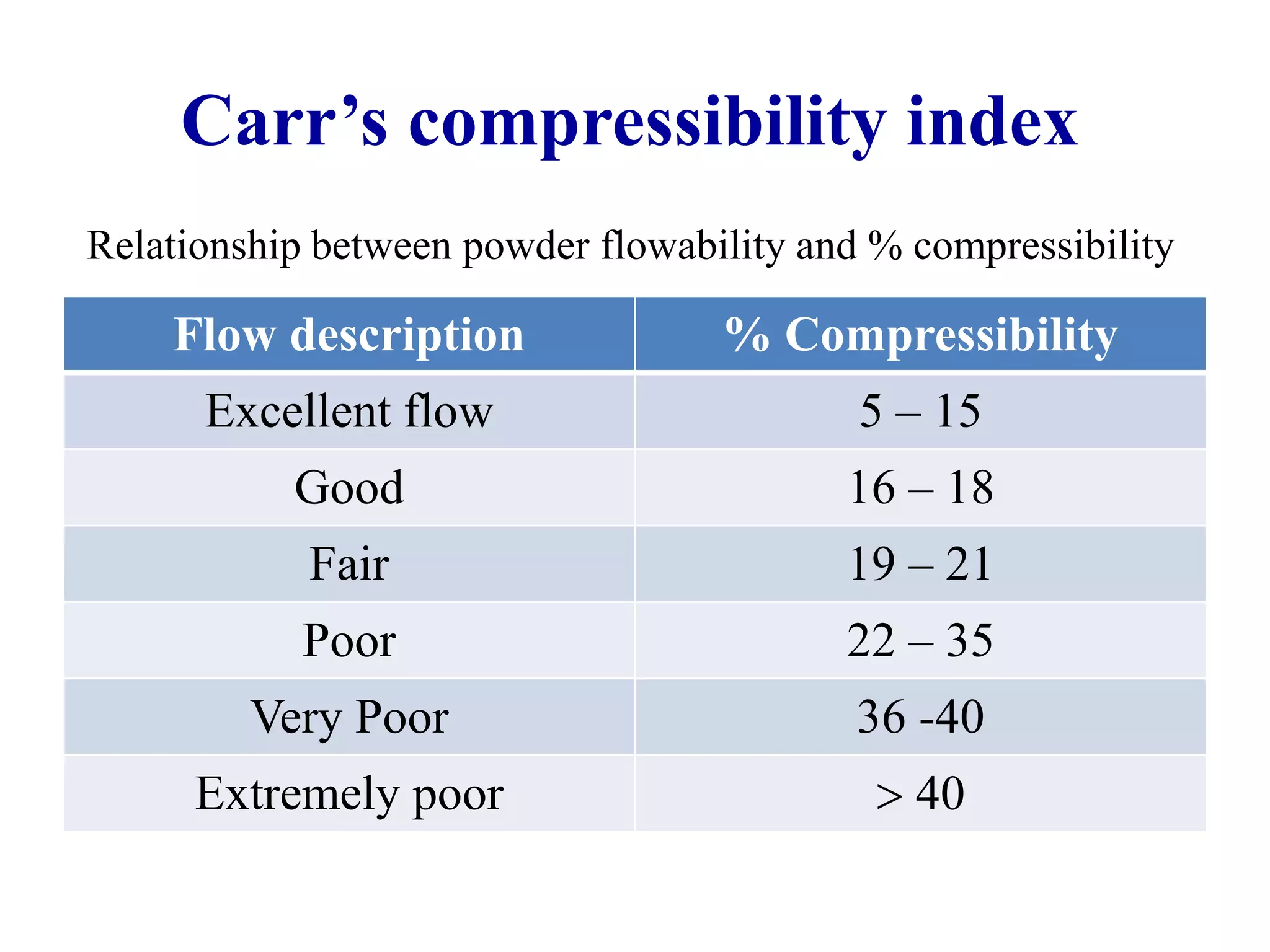 Carr’s compressibility index

Relationship between powder flowability and % compressibility

| Flow description | % Compressibility |
|---|---|
| Excellent flow | 5 – 15 |
| Good | 16 – 18 |
| Fair | 19 – 21 |
| Poor | 22 – 35 |
| Very Poor | 36 -40 |
| Extremely poor | > 40 |